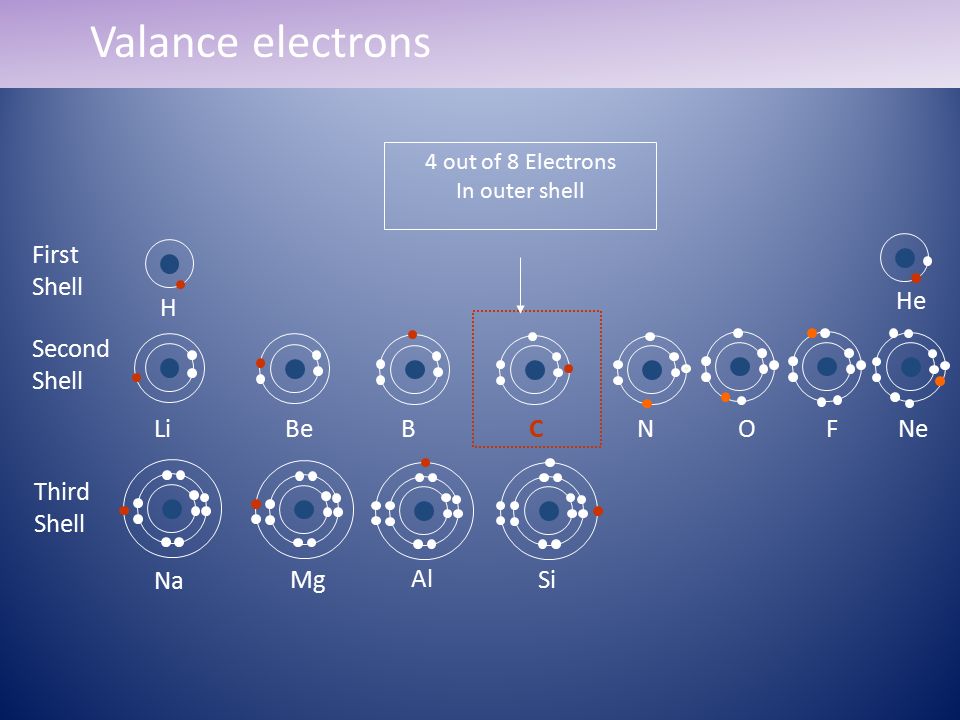 Valance electrons

4 out of 8 Electrons
In outer shell

First Shell

H

He

Second Shell

Li

Be

B

C

N

O

F

Ne

Third Shell

Na

Mg

Al

Si